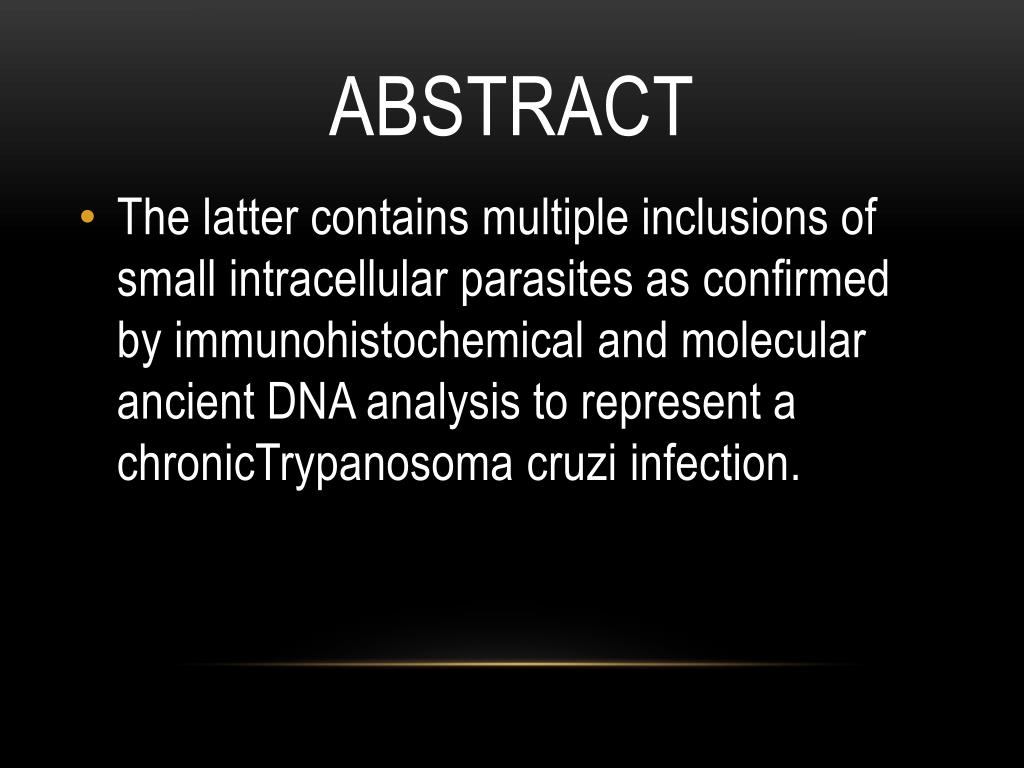 ABSTRACT

• The latter contains multiple inclusions of small intracellular parasites as confirmed by immunohistochemical and molecular ancient DNA analysis to represent a chronicTrypanosoma cruzi infection.